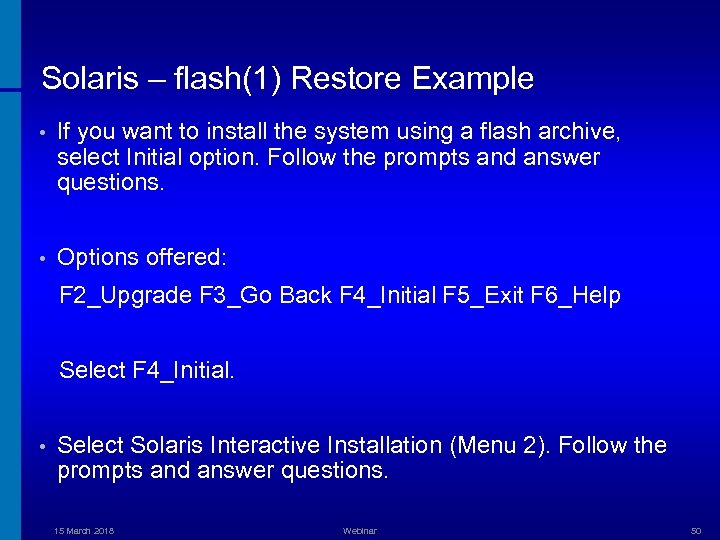 Solaris – flash(1) Restore Example

• If you want to install the system using a flash archive, select Initial option. Follow the prompts and answer questions.

• Options offered:

F2_Upgrade F3_Go Back F4_Initial F5_Exit F6_Help

Select F4_Initial.

• Select Solaris Interactive Installation (Menu 2). Follow the prompts and answer questions.

15 March 2018

Webinar

50